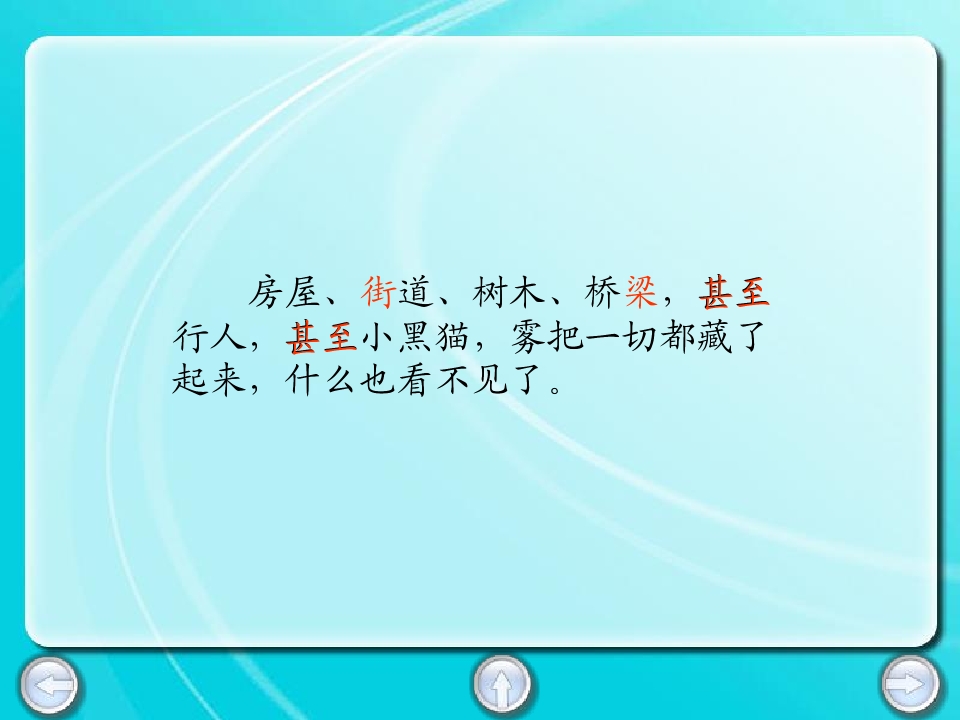 房屋、街道、树木、桥梁，甚至行人，甚至小黑猫，雾把一切都藏了起来，什么也看不见了。